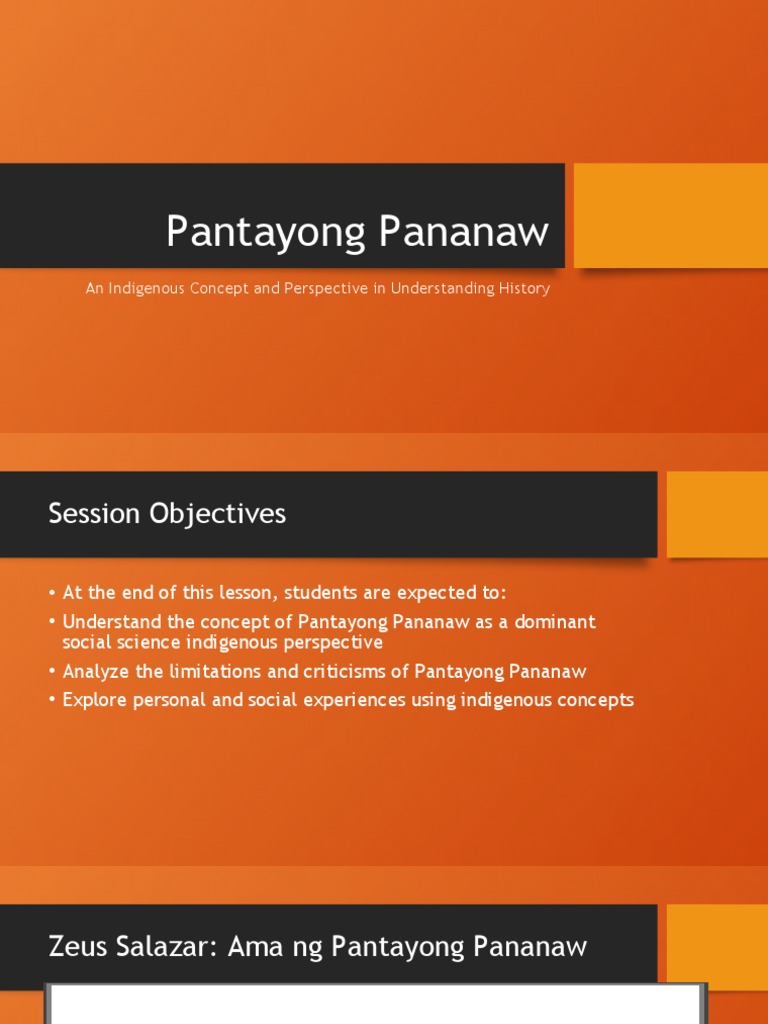 Pantayong Pananaw

An Indigenous Concept and Perspective in Understanding History

Session Objectives

• At the end of this lesson, students are expected to:
• Understand the concept of Pantayong Pananaw as a dominant social science indigenous perspective
• Analyze the limitations and criticisms of Pantayong Pananaw
• Explore personal and social experiences using indigenous concepts

Zeus Salazar: Ama ng Pantayong Pananaw